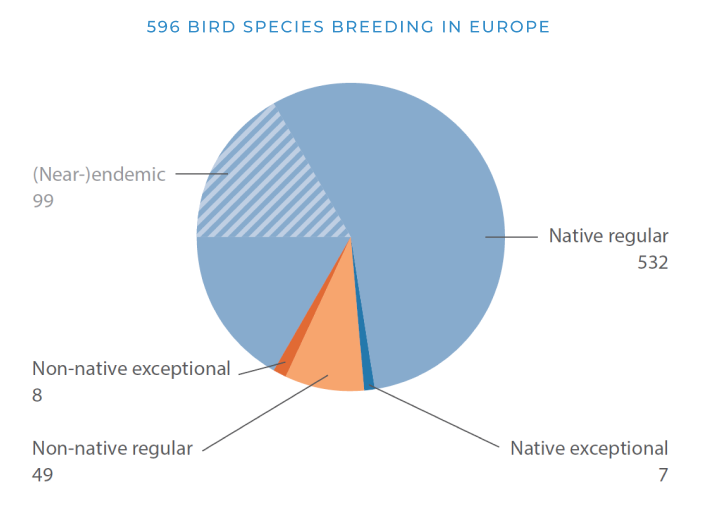 596 BIRD SPECIES BREEDING IN EUROPE

(Near-)endemic
99

Native regular
532

Non-native exceptional
8

Non-native regular
49

Native exceptional
7